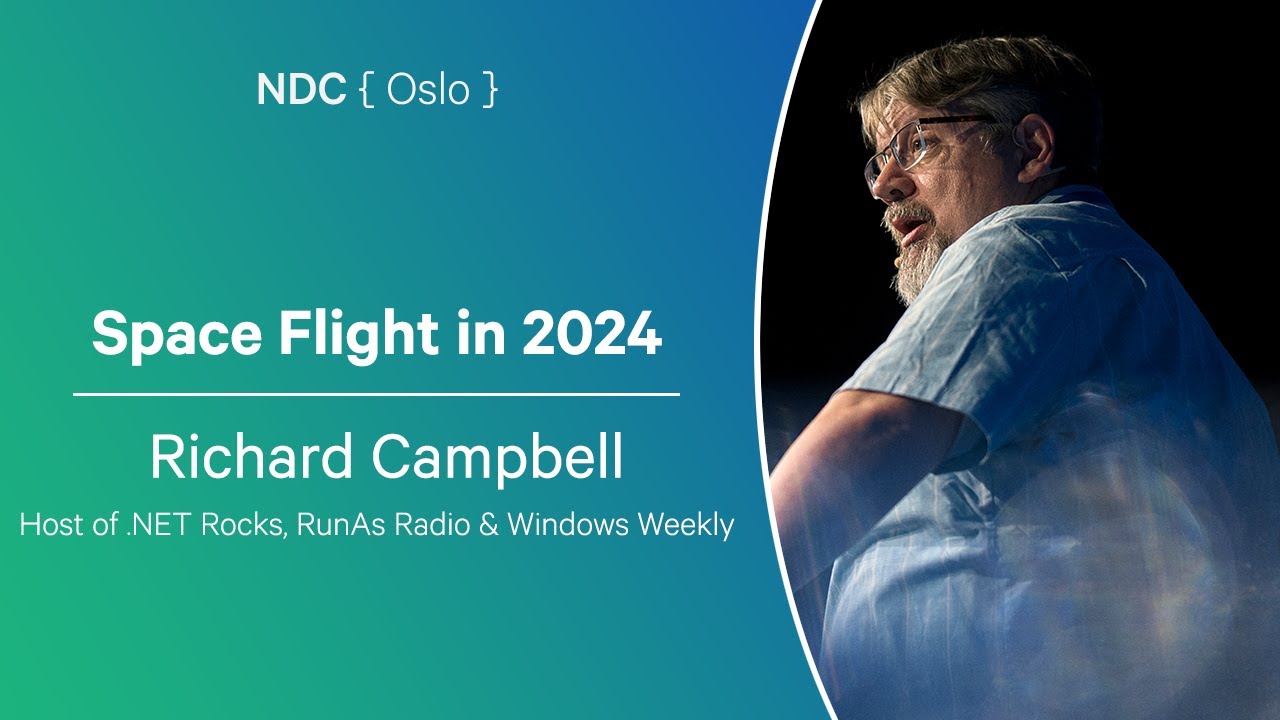 NDC { Oslo }

Space Flight in 2024

Richard Campbell

Host of .NET Rocks, RunAs Radio & Windows Weekly